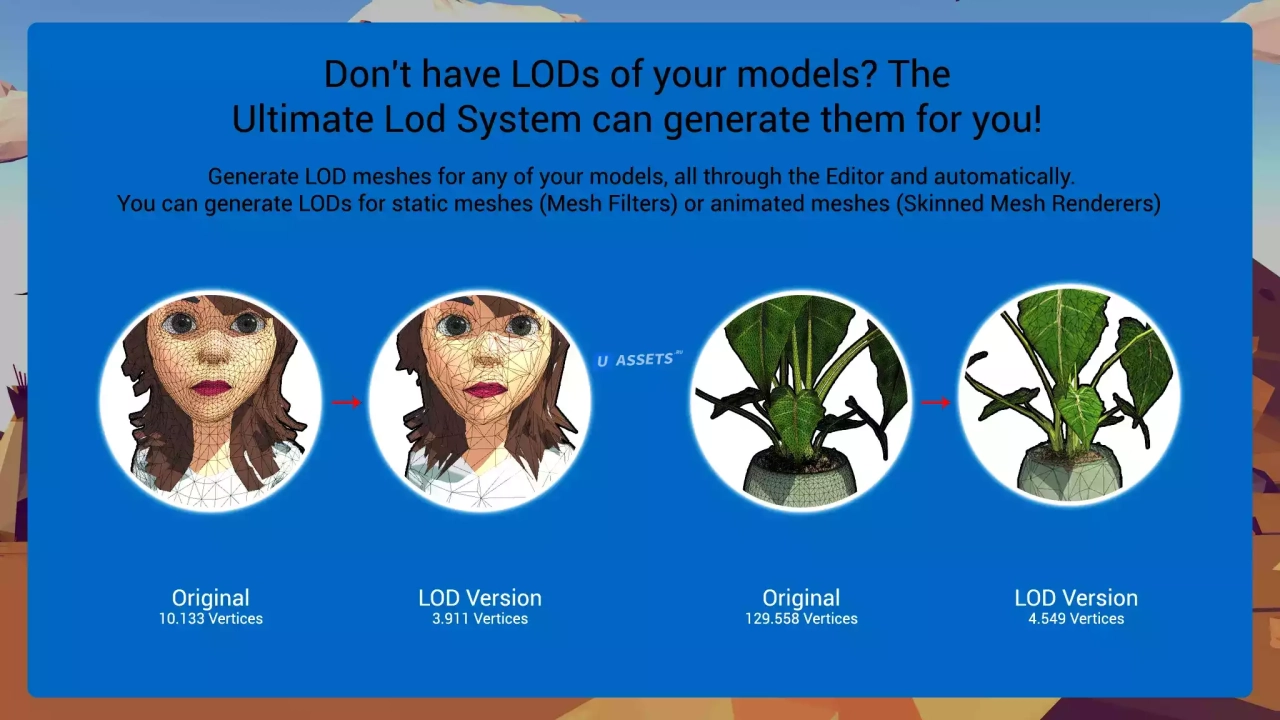 Don't have LODs of your models? The Ultimate Lod System can generate them for you!

Generate LOD meshes for any of your models, all through the Editor and automatically.
You can generate LODs for static meshes (Mesh Filters) or animated meshes (Skinned Mesh Renderers)

U ASSETS

Original
10.133 Vertices

LOD Version
3.911 Vertices

Original
129.558 Vertices

LOD Version
4.549 Vertices